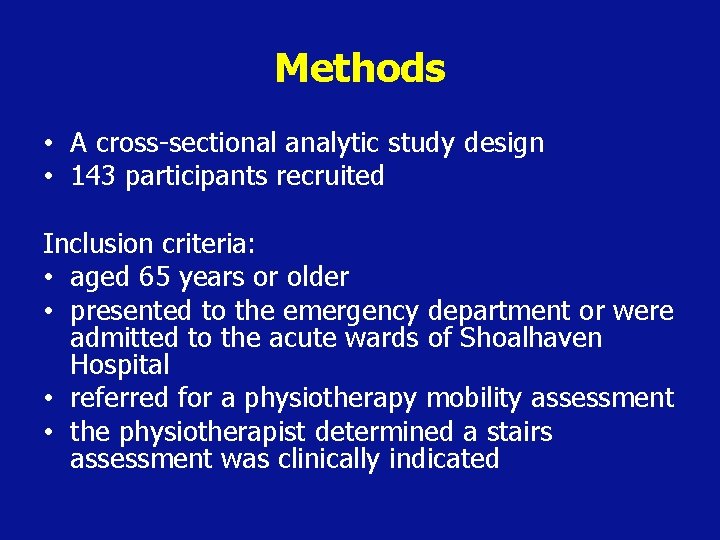 Methods

• A cross-sectional analytic study design
• 143 participants recruited

Inclusion criteria:
• aged 65 years or older
• presented to the emergency department or were admitted to the acute wards of Shoalhaven Hospital
• referred for a physiotherapy mobility assessment
• the physiotherapist determined a stairs assessment was clinically indicated